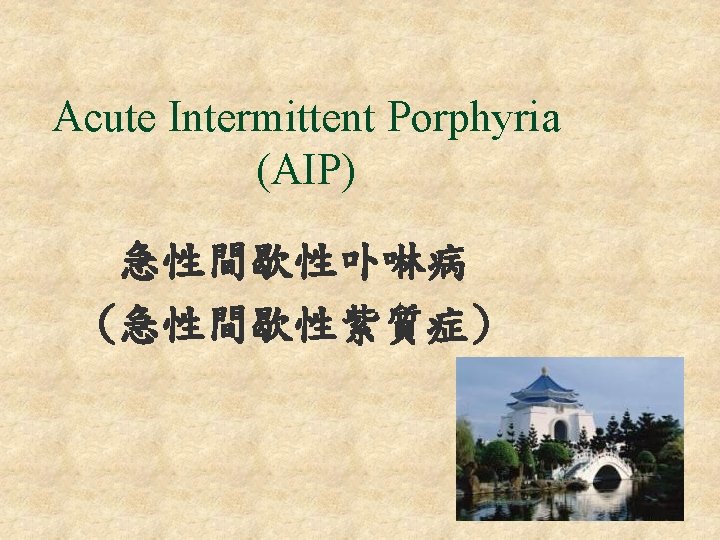 Acute Intermittent Porphyria (AIP)

急性間歇性卟啉病

（急性間歇性紫質症）